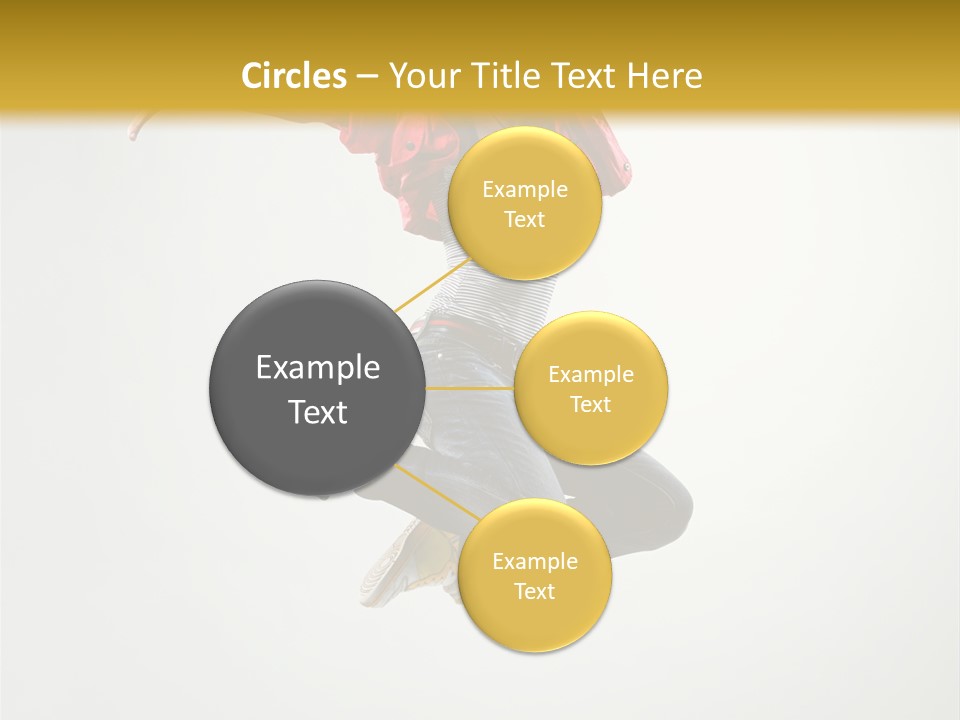 Circles – Your Title Text Here

Example Text

Example Text

Example Text

Example Text